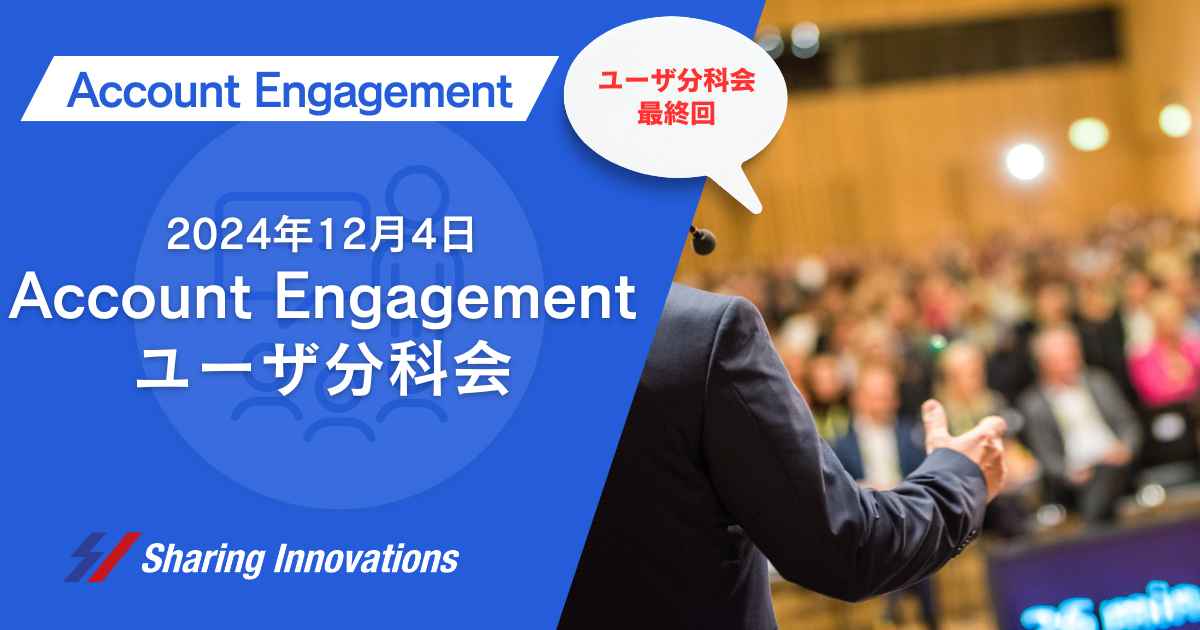 Account Engagement

ユーザ分科会
最終回

2024年12月4日
Account Engagement
ユーザ分科会

Sharing Innovations